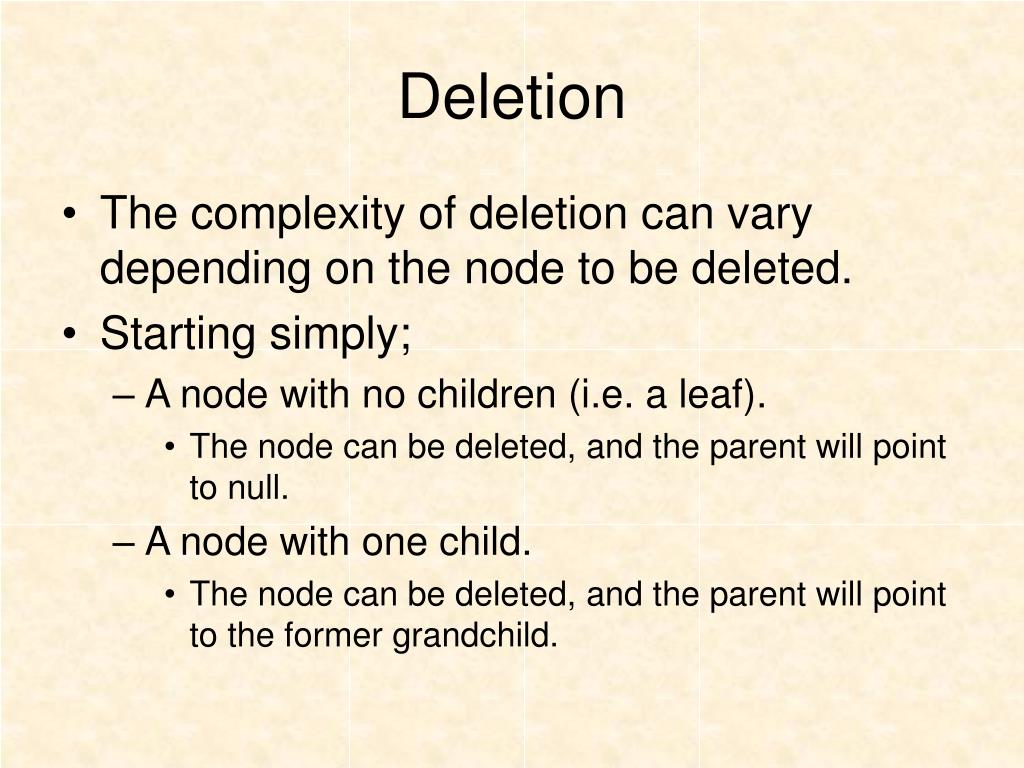 Deletion

• The complexity of deletion can vary depending on the node to be deleted.
• Starting simply;
– A node with no children (i.e. a leaf).
• The node can be deleted, and the parent will point to null.
– A node with one child.
• The node can be deleted, and the parent will point to the former grandchild.